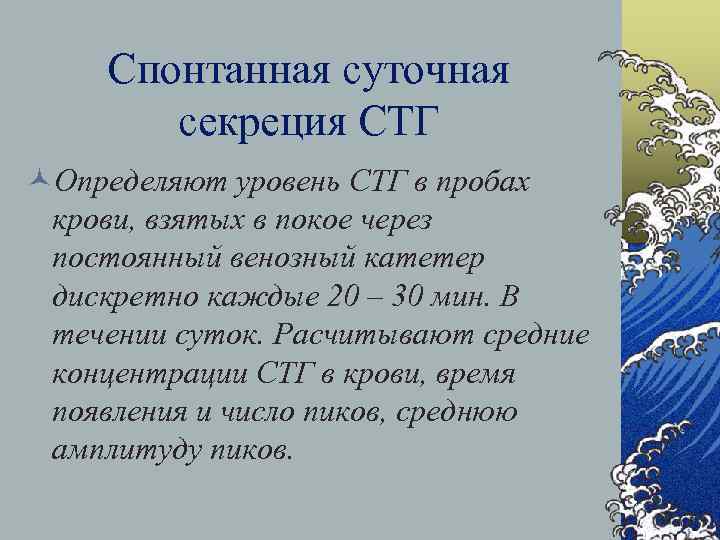 Спонтанная суточная секреция СТГ

Определяют уровень СТГ в пробах крови, взятых в покое через постоянный венозный катетер дискретно каждые 20 – 30 мин. В течении суток. Расчитывают средние концентрации СТГ в крови, время появления и число пиков, среднюю амплитуду пиков.